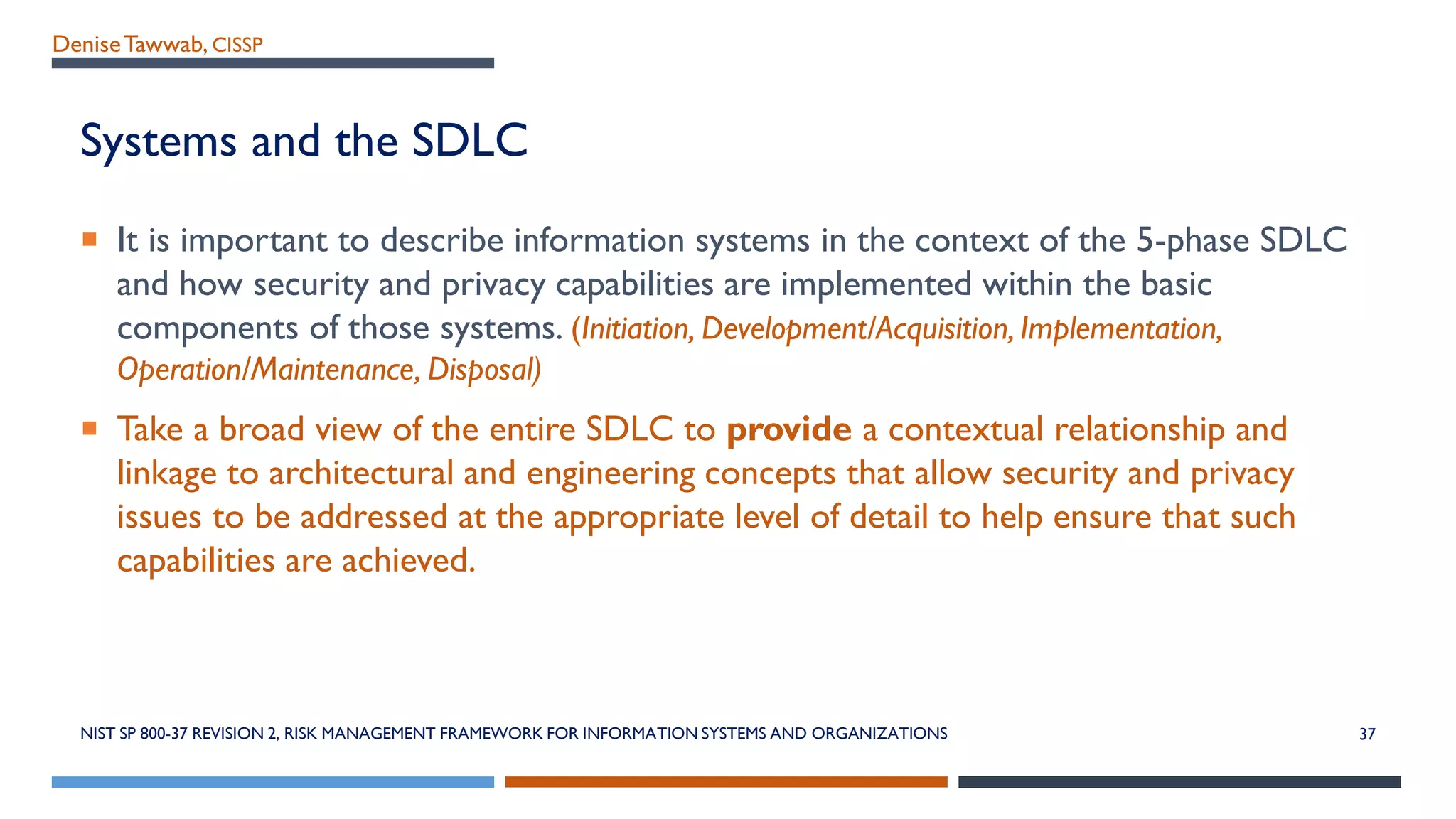 Denise Tawwab, CISSP

Systems and the SDLC

▪ It is important to describe information systems in the context of the 5-phase SDLC and how security and privacy capabilities are implemented within the basic components of those systems. (Initiation, Development/Acquisition, Implementation, Operation/Maintenance, Disposal)

▪ Take a broad view of the entire SDLC to provide a contextual relationship and linkage to architectural and engineering concepts that allow security and privacy issues to be addressed at the appropriate level of detail to help ensure that such capabilities are achieved.

NIST SP 800-37 REVISION 2, RISK MANAGEMENT FRAMEWORK FOR INFORMATION SYSTEMS AND ORGANIZATIONS

37